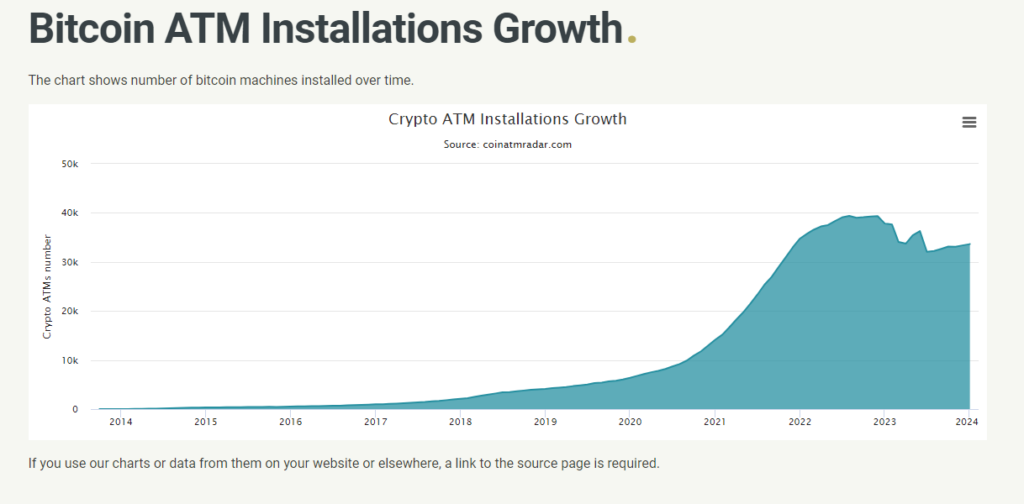 Bitcoin ATM Installations Growth.

The chart shows number of bitcoin machines installed over time.

Crypto ATM Installations Growth

Source: coinatmradar.com

Crypto ATMs number

50k
40k
30k
20k
10k
0

2014 2015 2016 2017 2018 2019 2020 2021 2022 2023 2024

If you use our charts or data from them on your website or elsewhere, a link to the source page is required.